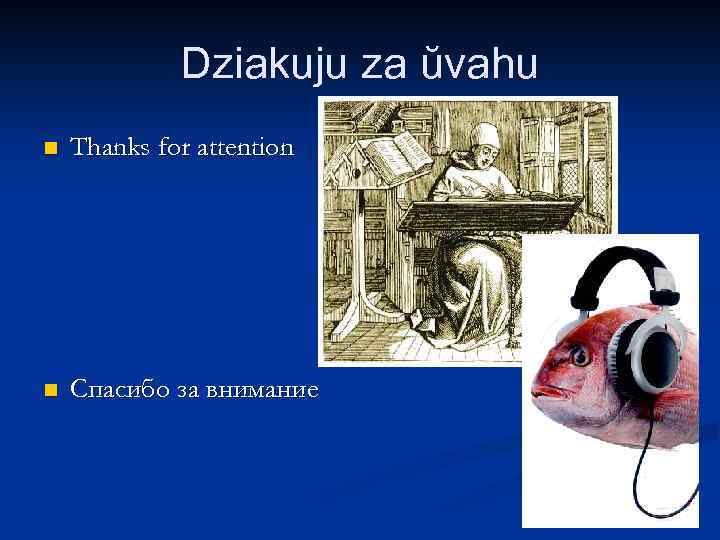 Dziakuju za ŭvahu

Thanks for attention

Спасибо за внимание